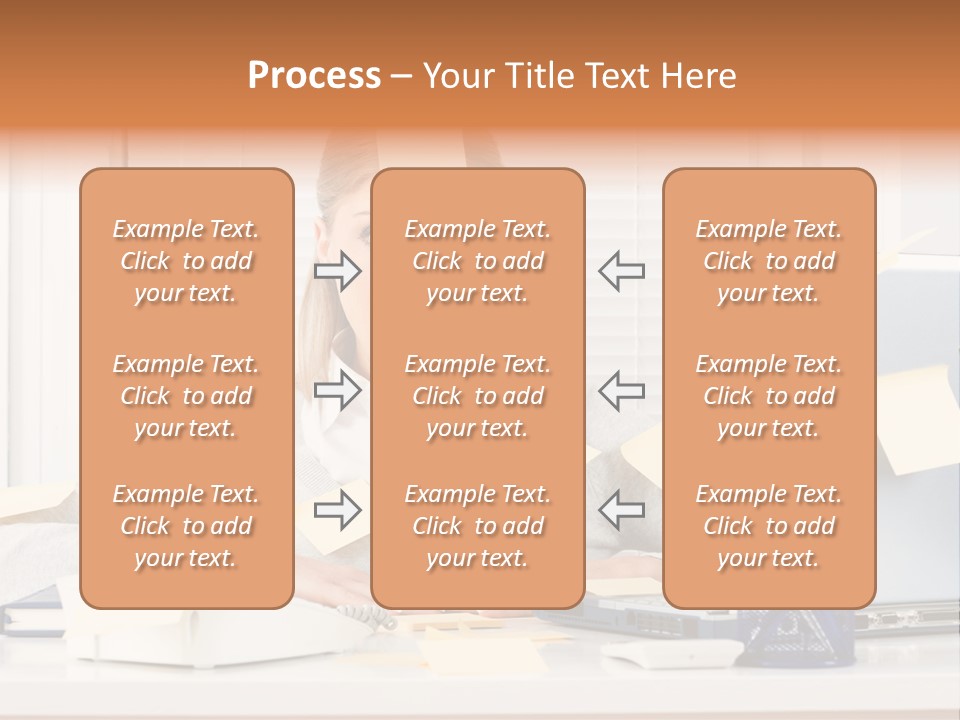 Process – Your Title Text Here

Example Text. Click to add your text.

Example Text. Click to add your text.

Example Text. Click to add your text.

Example Text. Click to add your text.

Example Text. Click to add your text.

Example Text. Click to add your text.

Example Text. Click to add your text.

Example Text. Click to add your text.

Example Text. Click to add your text.